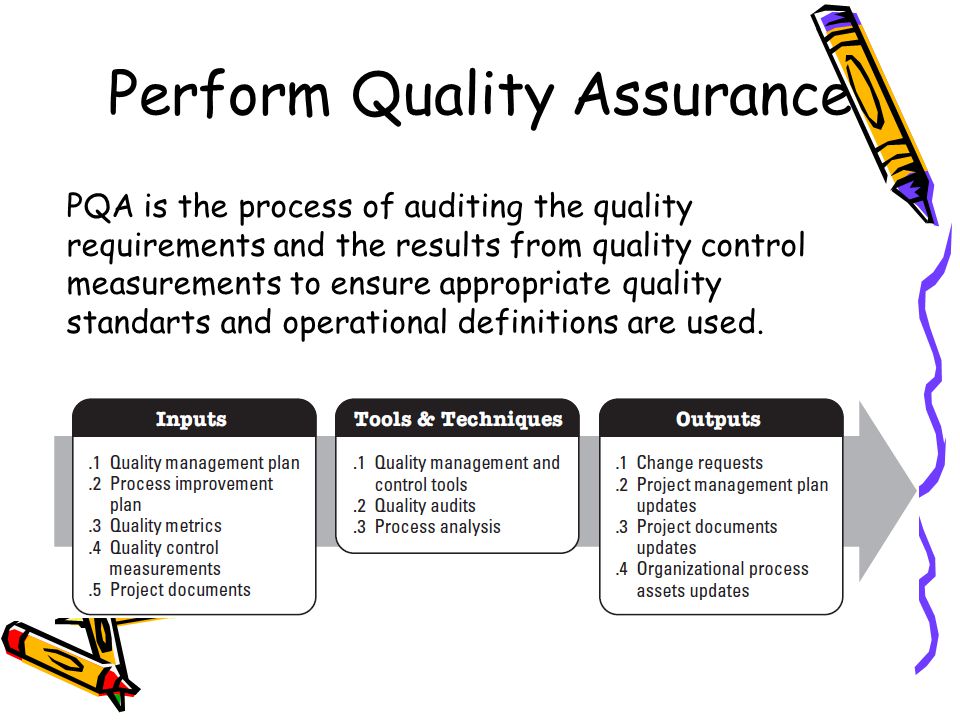 Perform Quality Assurance

PQA is the process of auditing the quality requirements and the results from quality control measurements to ensure appropriate quality standarts and operational definitions are used.

Inputs

.1 Quality management plan
.2 Process improvement plan
.3 Quality metrics
.4 Quality control measurements
.5 Project documents

Tools & Techniques

.1 Quality management and control tools
.2 Quality audits
.3 Process analysis

Outputs

.1 Change requests
.2 Project management plan updates
.3 Project documents updates
.4 Organizational process assets updates